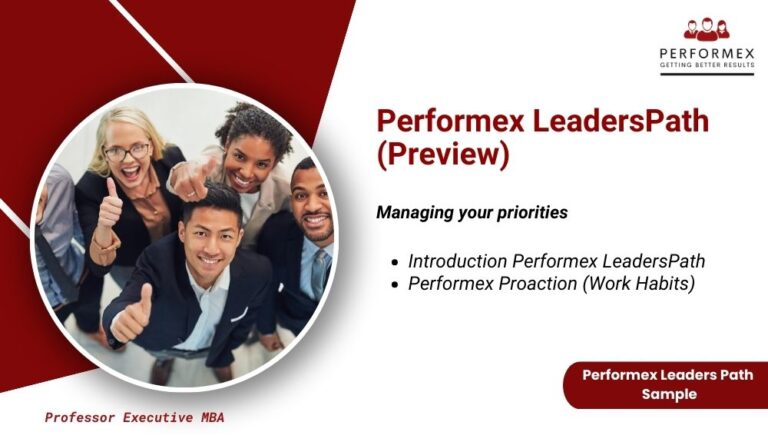 PERFORMEX
GETTING BETTER RESULTS

Performex LeadersPath (Preview)

Managing your priorities

- Introduction Performex LeadersPath
- Performex Proaction (Work Habits)

Performex Leaders Path Sample

Professor Executive MBA